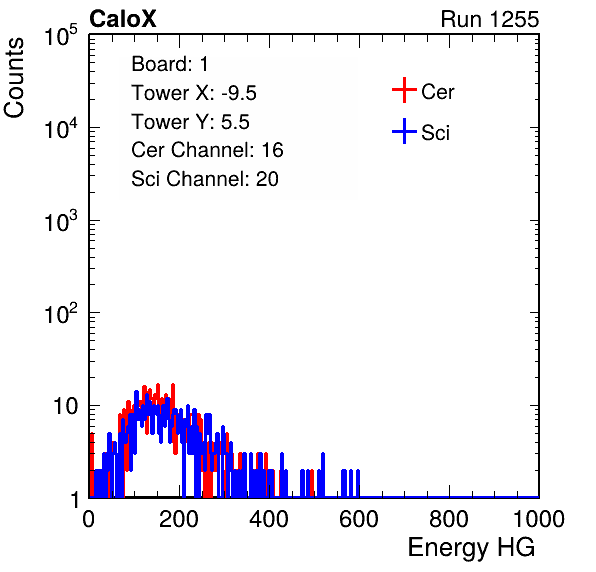 CaloX

Run 1255

Counts

$10^5$

$10^4$

$10^3$

$10^2$

10

1

Board: 1
Tower X: -9.5
Tower Y: 5.5
Cer Channel: 16
Sci Channel: 20

Cer

Sci

0 200 400 600 800 1000

Energy HG